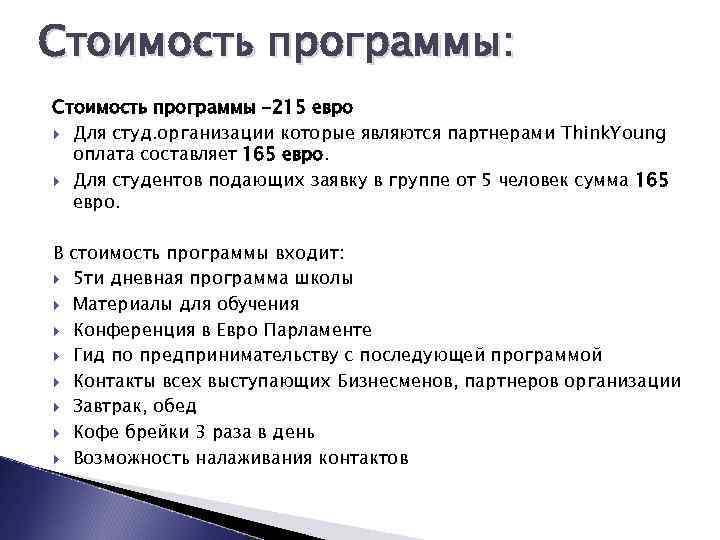 Стоимость программы:

Стоимость программы -215 евро

Для студ.организации которые являются партнерами ThinkYoung оплата составляет 165 евро.

Для студентов подающих заявку в группе от 5 человек сумма 165 евро.

В стоимость программы входит:

5ти дневная программа школы

Материалы для обучения

Конференция в Евро Парламенте

Гид по предпринимательству с последующей программой

Контакты всех выступающих Бизнесменов, партнеров организации

Завтрак, обед

Кофе брейки 3 раза в день

Возможность налаживания контактов